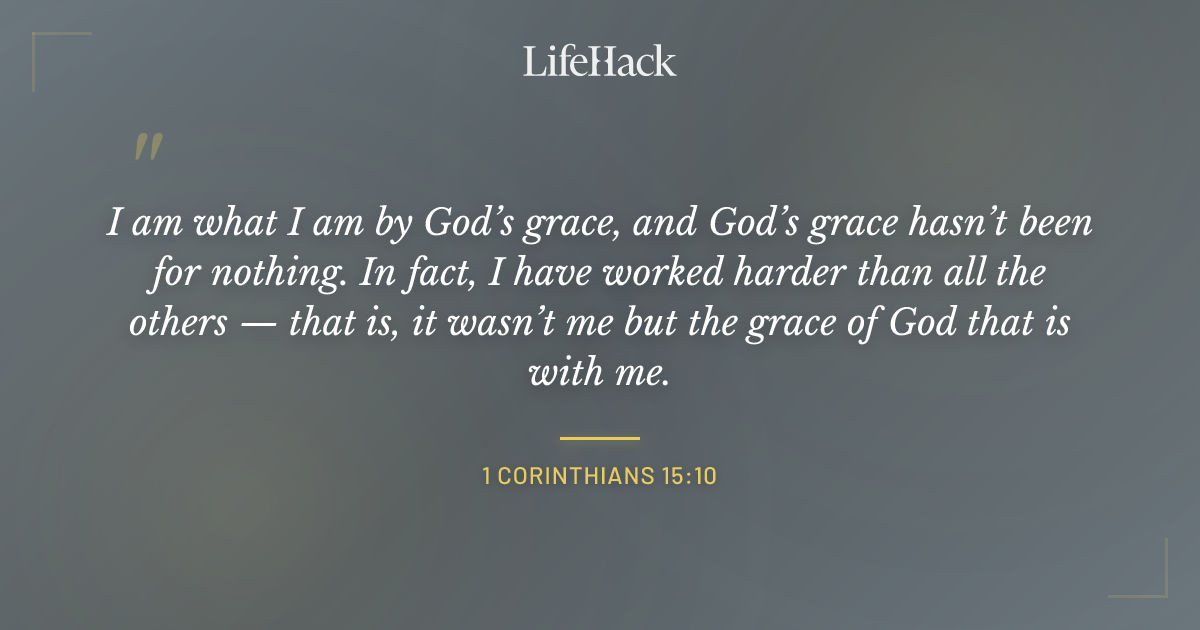 LifeHack

"

I am what I am by God's grace, and God's grace hasn't been for nothing. In fact, I have worked harder than all the others — that is, it wasn't me but the grace of God that is with me.

1 CORINTHIANS 15:10